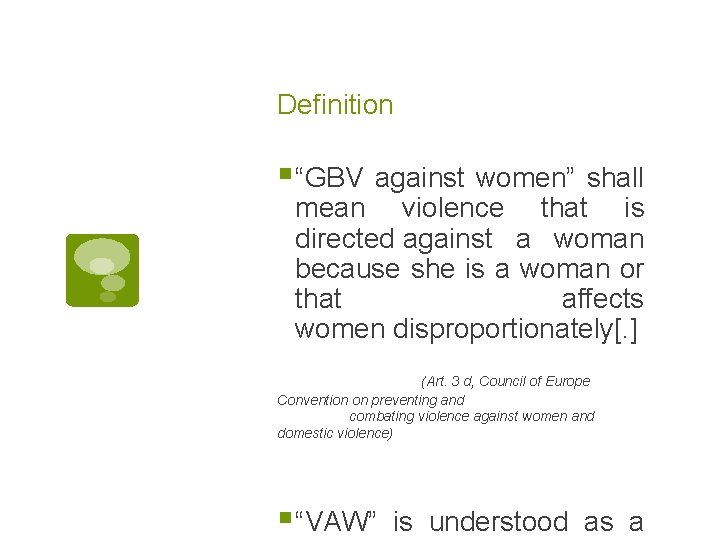 Definition

“GBV against women” shall mean violence that is directed against a woman because she is a woman or that affects women disproportionately[.]

(Art. 3 d, Council of Europe Convention on preventing and combating violence against women and domestic violence)

“VAW” is understood as a